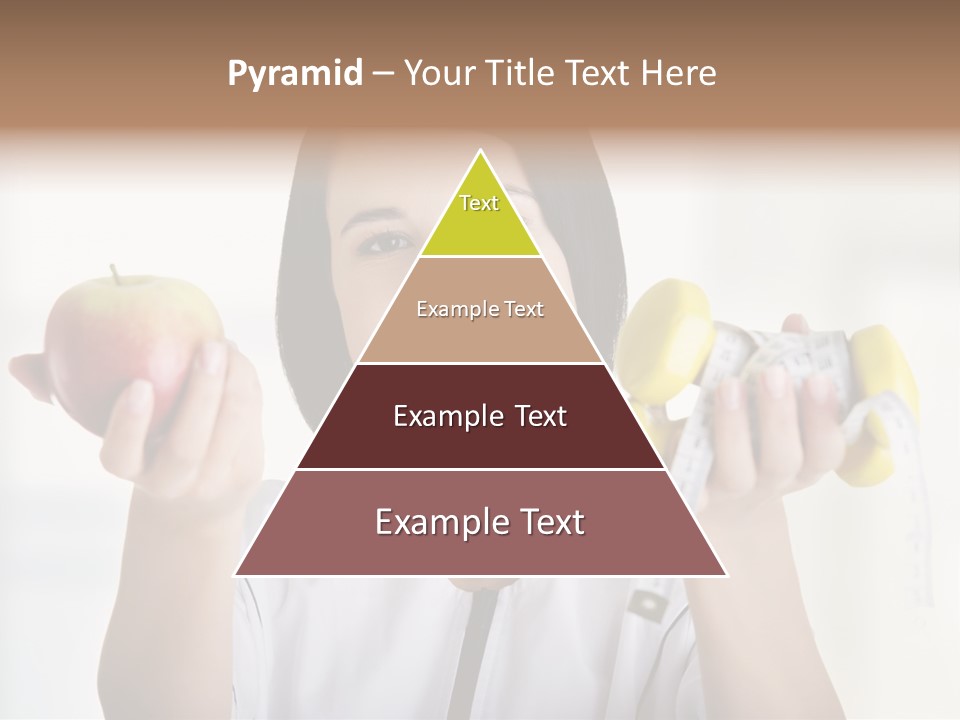 Pyramid – Your Title Text Here

Text

Example Text

Example Text

Example Text